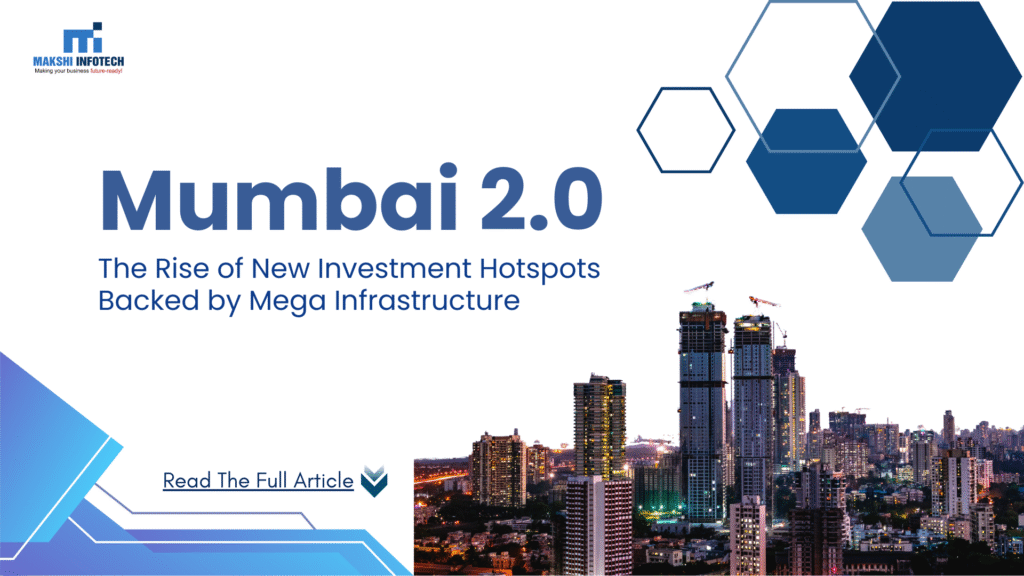 MAKSHI INFOTECH
Making your business future-ready!

Mumbai 2.0

The Rise of New Investment Hotspots Backed by Mega Infrastructure

Read The Full Article